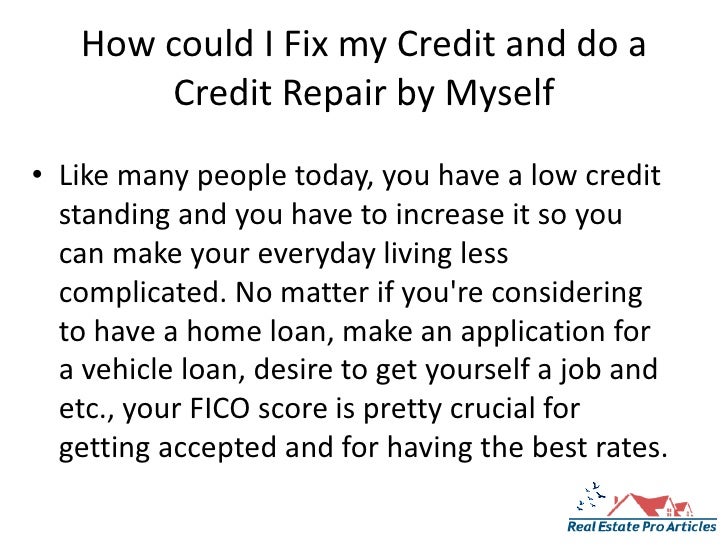 How could I Fix my Credit and do a Credit Repair by Myself

• Like many people today, you have a low credit standing and you have to increase it so you can make your everyday living less complicated. No matter if you're considering to have a home loan, make an application for a vehicle loan, desire to get yourself a job and etc., your FICO score is pretty crucial for getting accepted and for having the best rates.

Real Estate Pro Articles